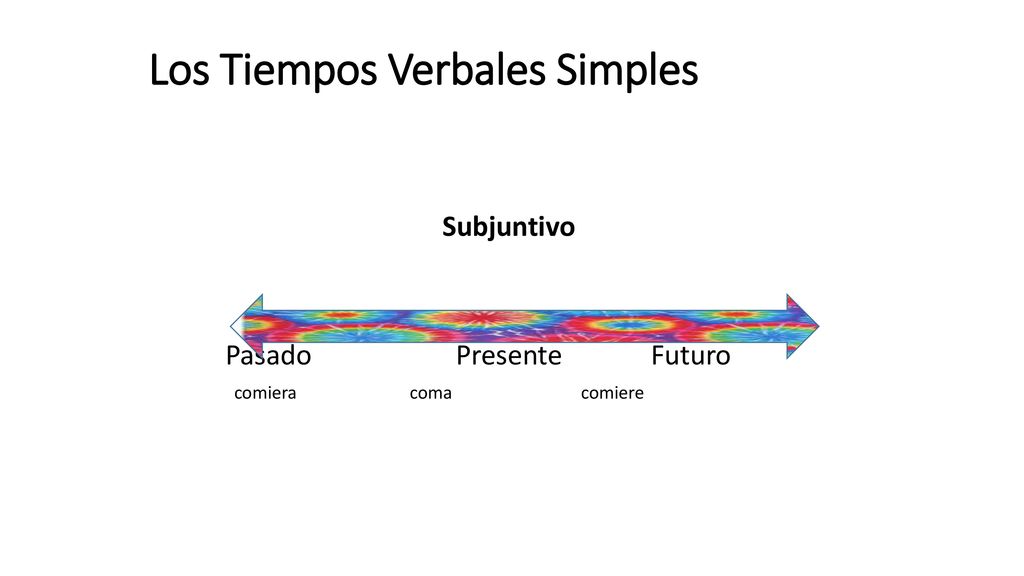 Los Tiempos Verbales Simples

Subjuntivo

Pasado Presente Futuro

comiera coma comiere